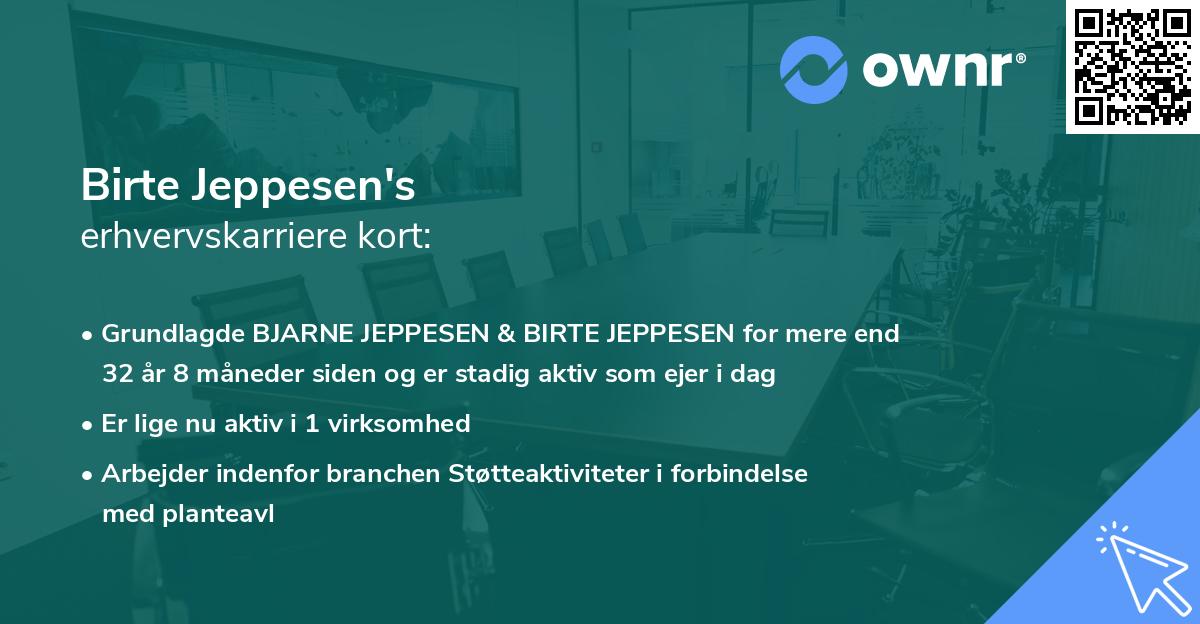 ownr®

Birte Jeppesen's
erhvervskarriere kort:

• Grundlagde BJARNE JEPPESEN & BIRTE JEPPESEN for mere end 32 år 8 måneder siden og er stadig aktiv som ejer i dag

• Er lige nu aktiv i 1 virksomhed

• Arbejder indenfor branchen Støtteaktiviteter i forbindelse med planteavl